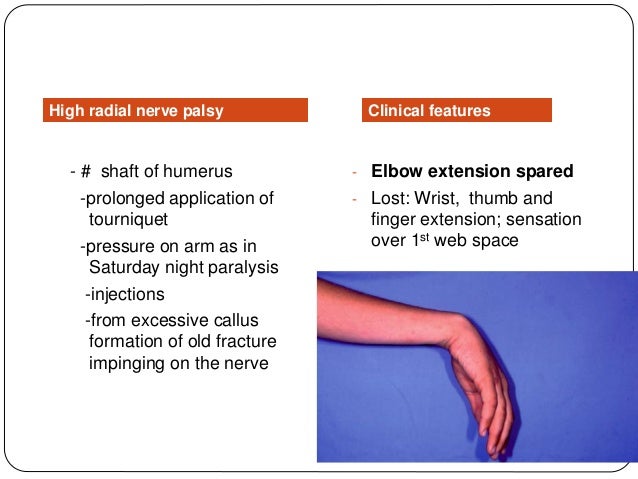 High radial nerve palsy

- # shaft of humerus

-prolonged application of tourniquet

-pressure on arm as in Saturday night paralysis

-injections

-from excessive callus formation of old fracture impinging on the nerve

Clinical features

- Elbow extension spared

- Lost: Wrist, thumb and finger extension; sensation over 1$^{st}$ web space